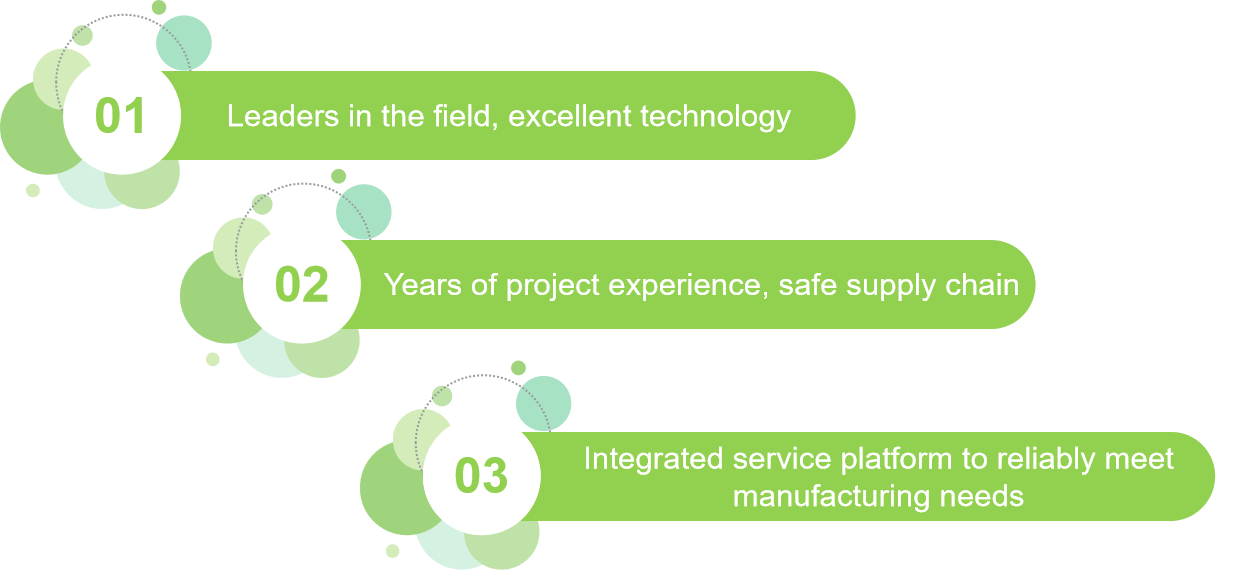 01
Leaders in the field, excellent technology

02
Years of project experience, safe supply chain

03
Integrated service platform to reliably meet manufacturing needs